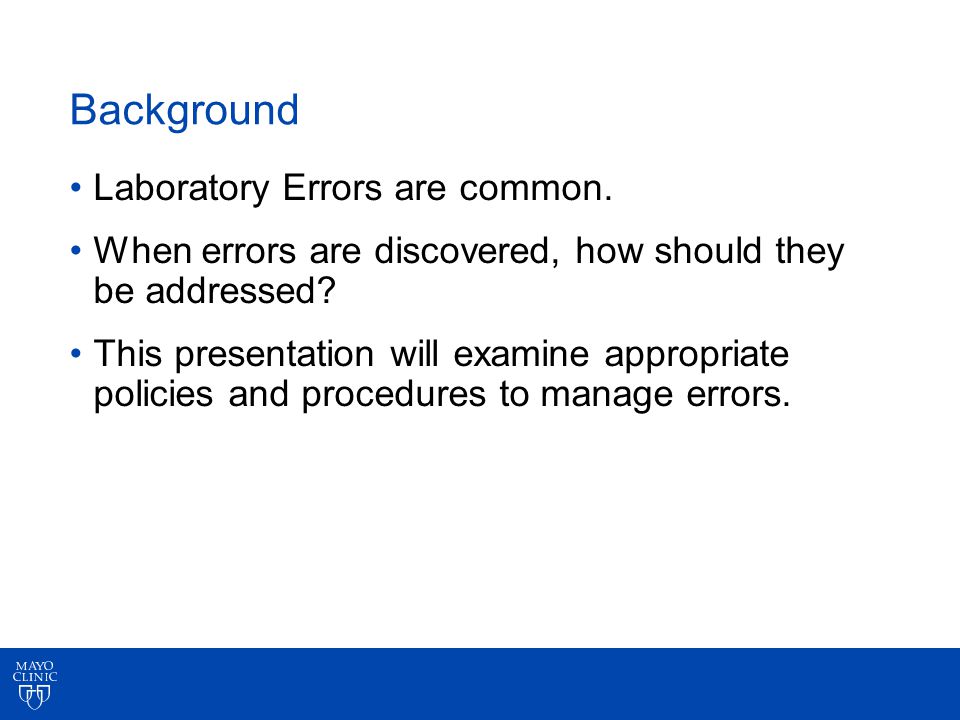 Background

• Laboratory Errors are common.

• When errors are discovered, how should they be addressed?

• This presentation will examine appropriate policies and procedures to manage errors.

MAYO CLINIC